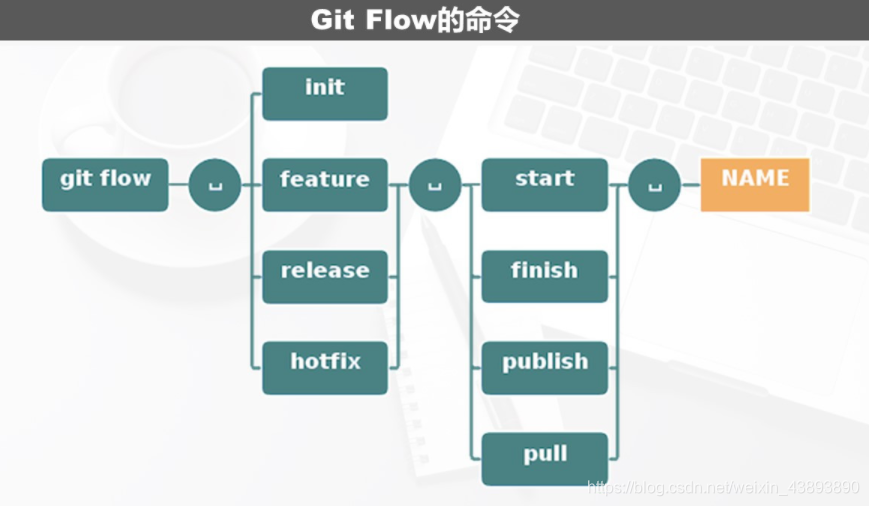 Git Flow的命令

git flow

␣

init

feature

release

hotfix

␣

start

finish

publish

pull

␣

NAME

https://blog.csdn.net/weixin_43893890